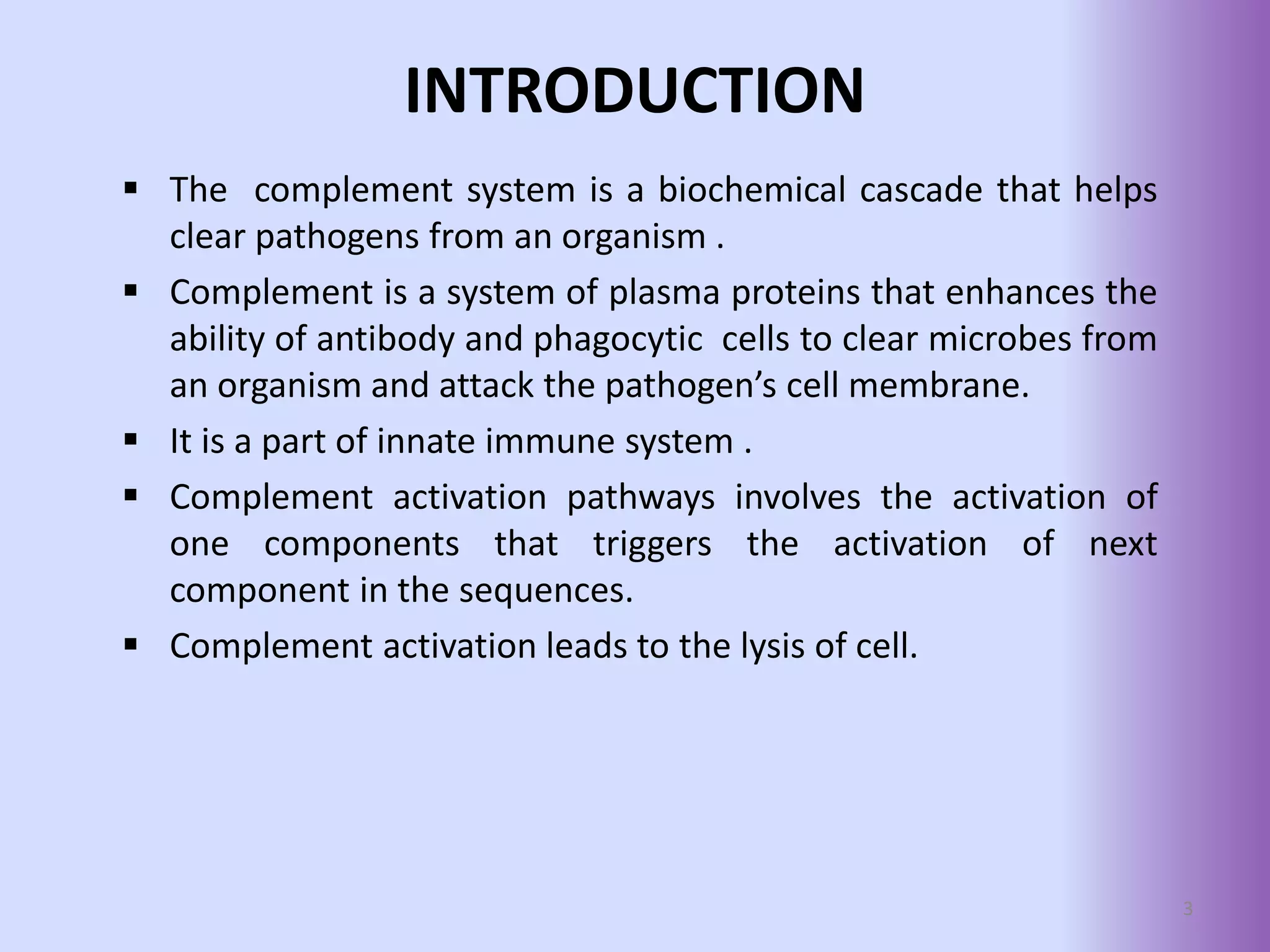 INTRODUCTION

▪ The complement system is a biochemical cascade that helps clear pathogens from an organism .

▪ Complement is a system of plasma proteins that enhances the ability of antibody and phagocytic cells to clear microbes from an organism and attack the pathogen’s cell membrane.

▪ It is a part of innate immune system .

▪ Complement activation pathways involves the activation of one components that triggers the activation of next component in the sequences.

▪ Complement activation leads to the lysis of cell.

3